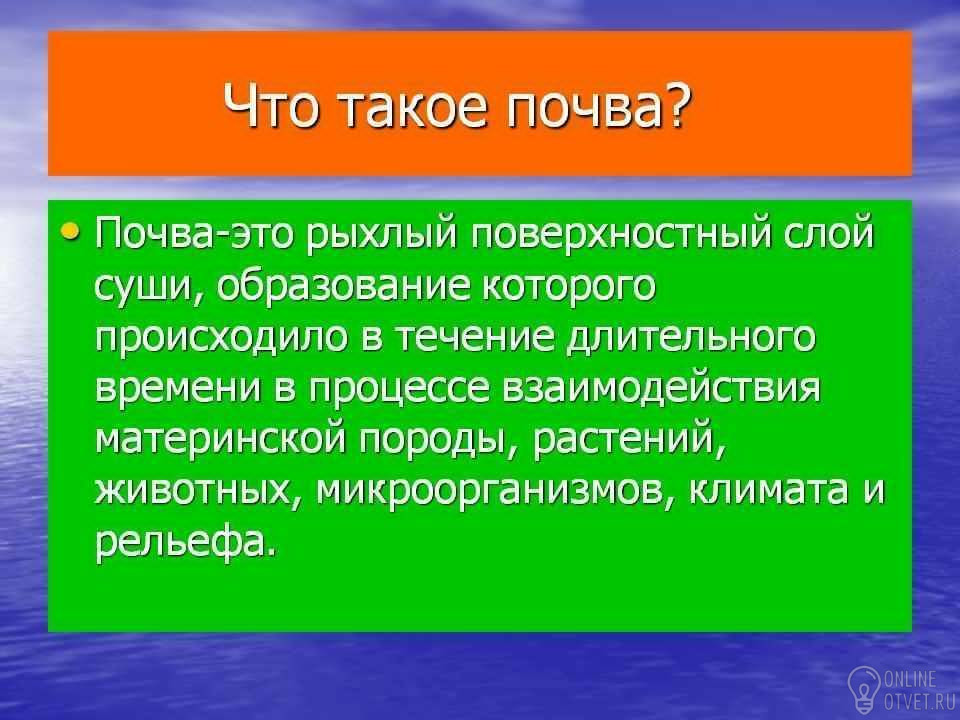 Что такое почва?

• Почва-это рыхлый поверхностный слой суши, образование которого происходило в течение длительного времени в процессе взаимодействия материнской породы, растений, животных, микроорганизмов, климата и рельефа.

ONLINE OTVET.RU